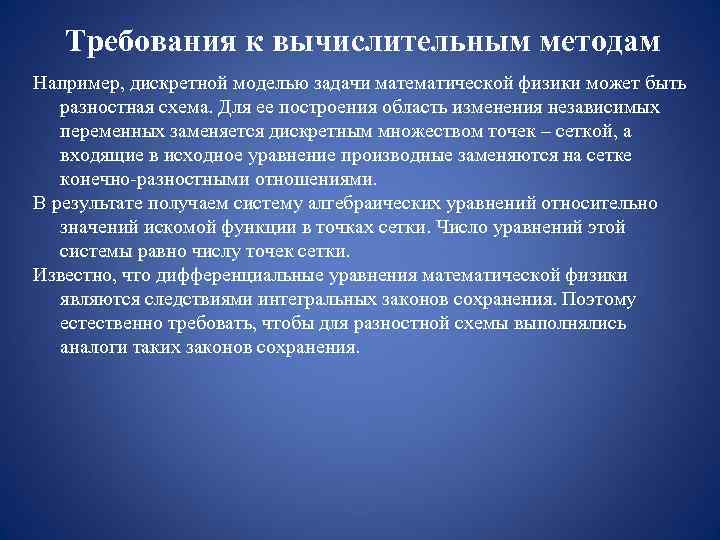 Требования к вычислительным методам

Например, дискретной моделью задачи математической физики может быть разностная схема. Для ее построения область изменения независимых переменных заменяется дискретным множеством точек – сеткой, а входящие в исходное уравнение производные заменяются на сетке конечно-разностными отношениями.

В результате получаем систему алгебраических уравнений относительно значений искомой функции в точках сетки. Число уравнений этой системы равно числу точек сетки.

Известно, что дифференциальные уравнения математической физики являются следствиями интегральных законов сохранения. Поэтому естественно требовать, чтобы для разностной схемы выполнялись аналоги таких законов сохранения.